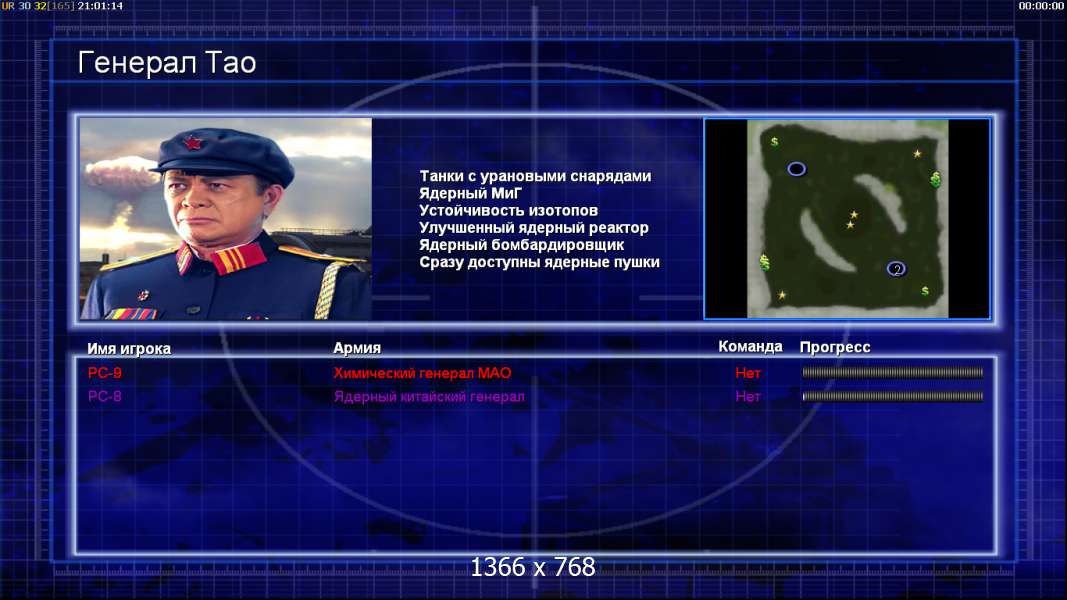 UR 30 32[165] 21:01:14

00:00:00

Генерал Тао

Танки с урановыми снарядами
Ядерный МиГ
Устойчивость изотопов
Улучшенный ядерный реактор
Ядерный бомбардировщик
Сразу доступны ядерные пушки

2

| Имя игрока | Армия | Команда | Прогресс |
|---|---|---|---|
| PC-9 | Химический генерал МАО | Нет | |
| PC-8 | Ядерный китайский генерал | Нет | |

1366 x 768